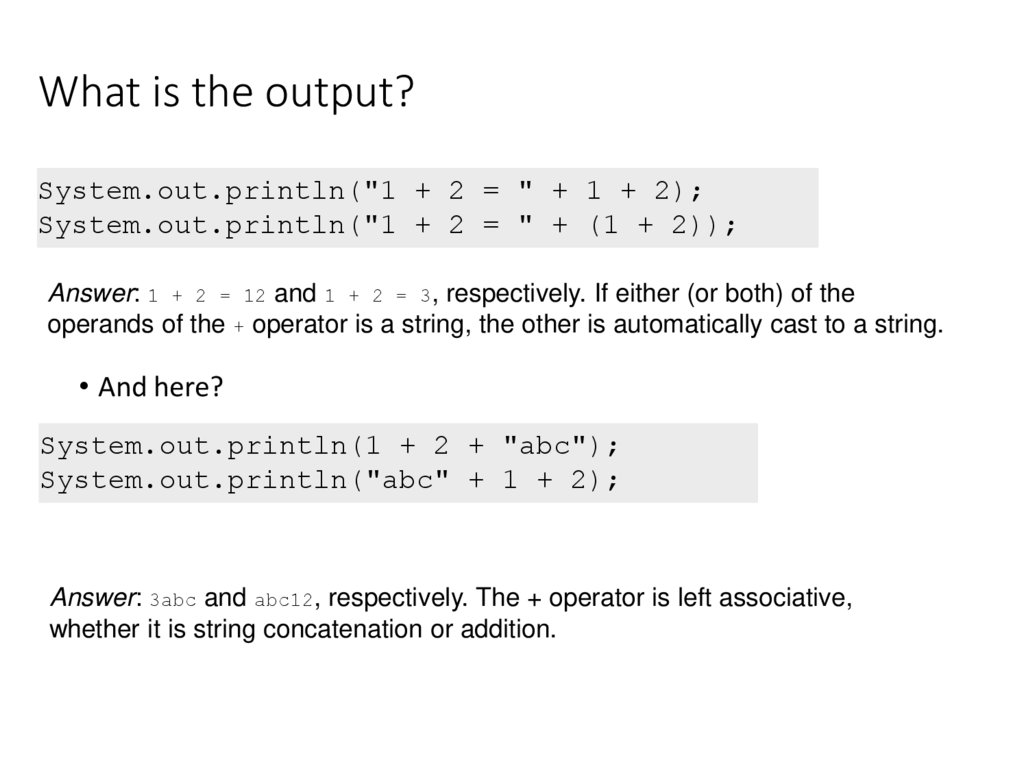 What is the output?

System.out.println("1 + 2 = " + 1 + 2);
System.out.println("1 + 2 = " + (1 + 2));

Answer: 1 + 2 = 12 and 1 + 2 = 3, respectively. If either (or both) of the operands of the + operator is a string, the other is automatically cast to a string.

• And here?

System.out.println(1 + 2 + "abc");
System.out.println("abc" + 1 + 2);

Answer: 3abc and abc12, respectively. The + operator is left associative, whether it is string concatenation or addition.